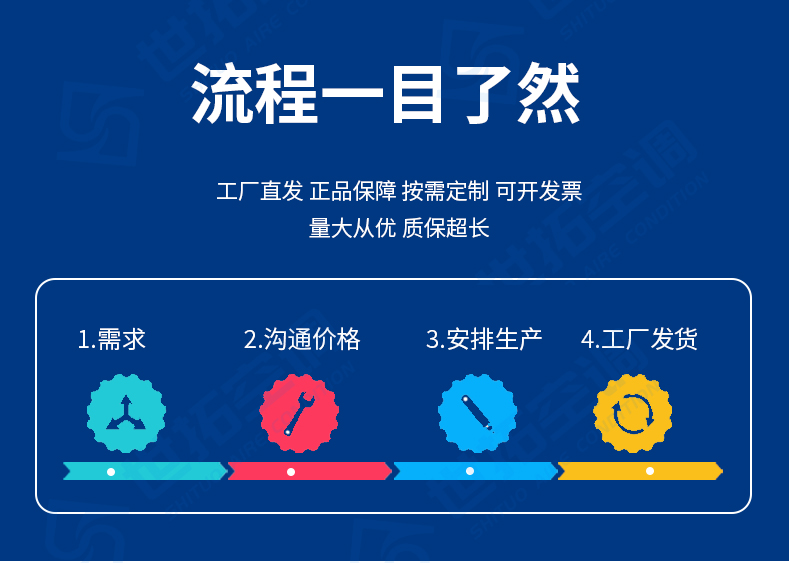 流程一目了然

工厂直发 正品保障 按需定制 可开发票
量大从优 质保超长

1.需求

2.沟通价格

3.安排生产

4.工厂发货